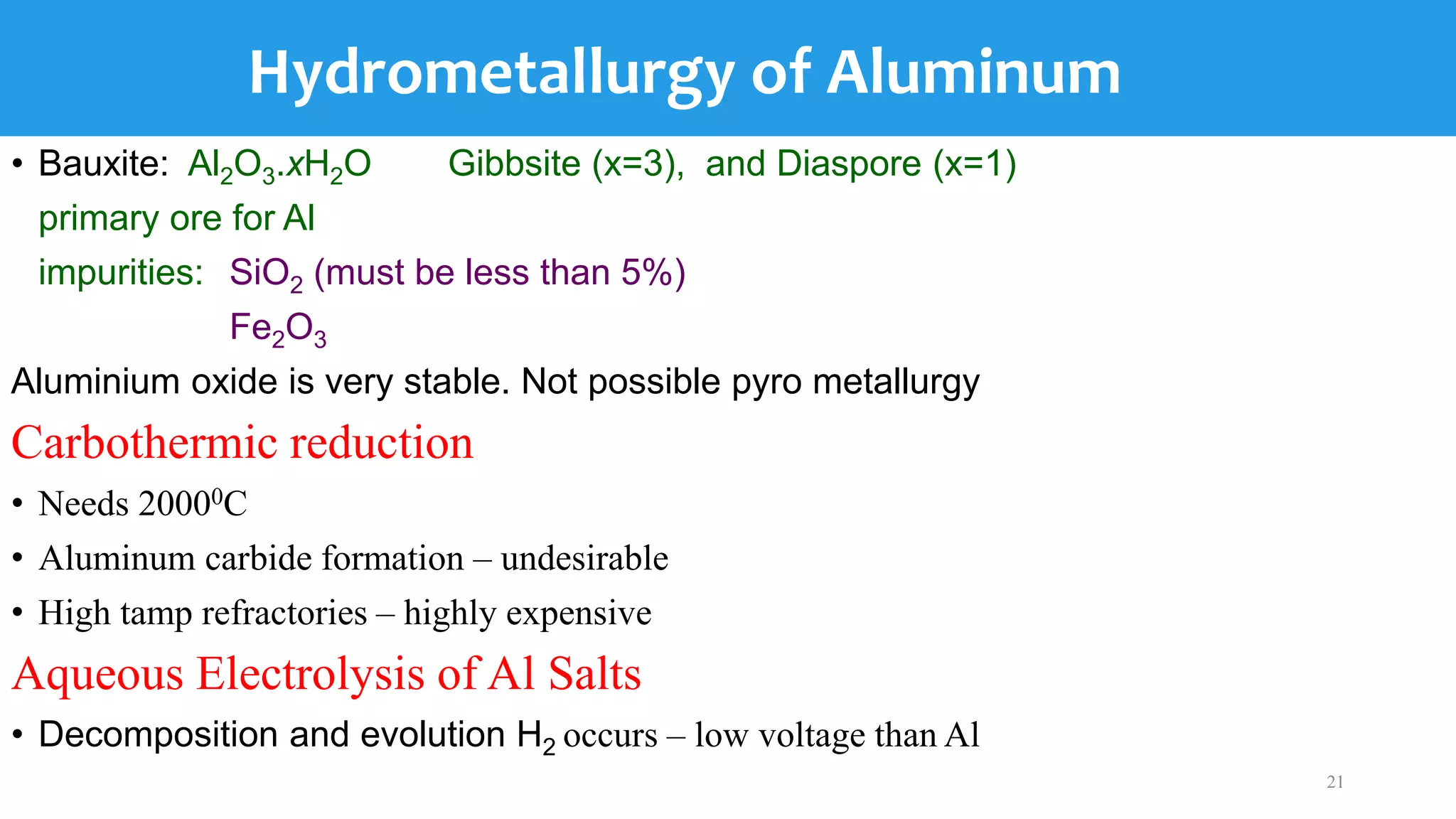 Hydrometallurgy of Aluminum

• Bauxite: $Al_2O_3.xH_2O$ Gibbsite (x=3), and Diaspore (x=1)

primary ore for Al

impurities: $SiO_2$ (must be less than 5%)

$Fe_2O_3$

Aluminium oxide is very stable. Not possible pyro metallurgy

Carbothermic reduction

• Needs $2000^0C$

• Aluminum carbide formation – undesirable

• High tamp refractories – highly expensive

Aqueous Electrolysis of Al Salts

• Decomposition and evolution $H_2$ occurs – low voltage than Al

21